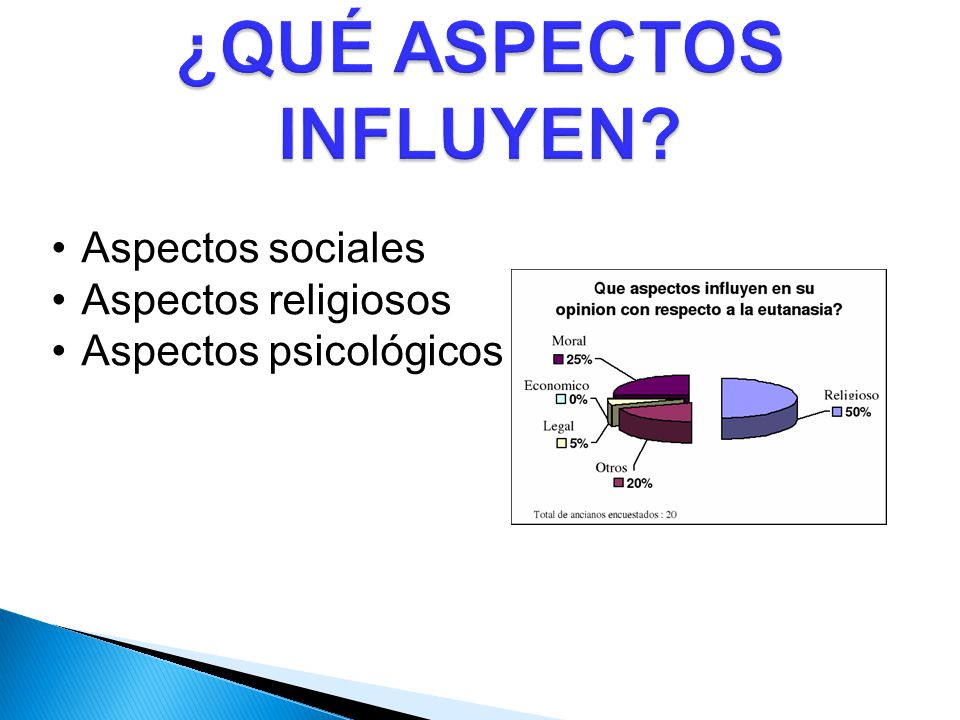 ¿QUÉ ASPECTOS INFLUYEN?

• Aspectos sociales
• Aspectos religiosos
• Aspectos psicológicos

Que aspectos influyen en su opinion con respecto a la eutanasia?

Moral
25%

Economico
0%

Legal
5%

Otros
20%

Religioso
50%

Total de ancianos encuestados : 20